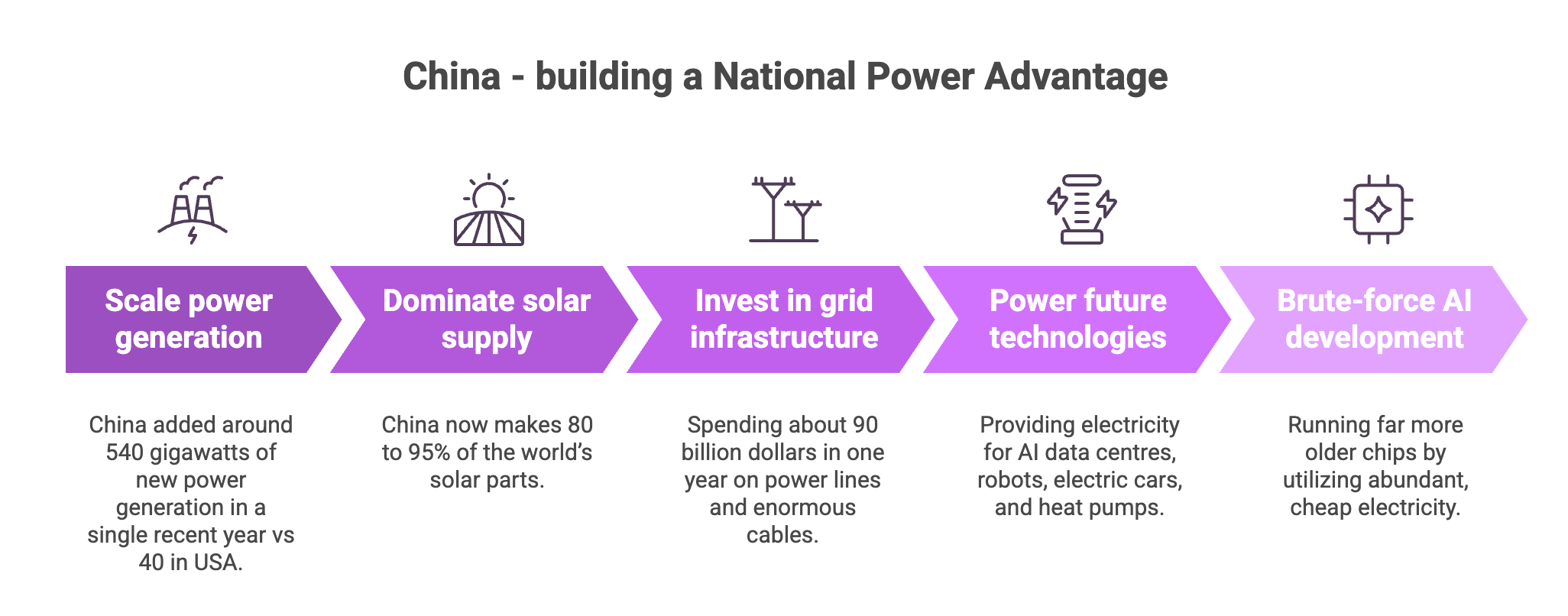 China - building a National Power Advantage

Scale power generation

China added around 540 gigawatts of new power generation in a single recent year vs 40 in USA.

Dominate solar supply

China now makes 80 to 95% of the world's solar parts.

Invest in grid infrastructure

Spending about 90 billion dollars in one year on power lines and enormous cables.

Power future technologies

Providing electricity for AI data centres, robots, electric cars, and heat pumps.

Brute-force AI development

Running far more older chips by utilizing abundant, cheap electricity.